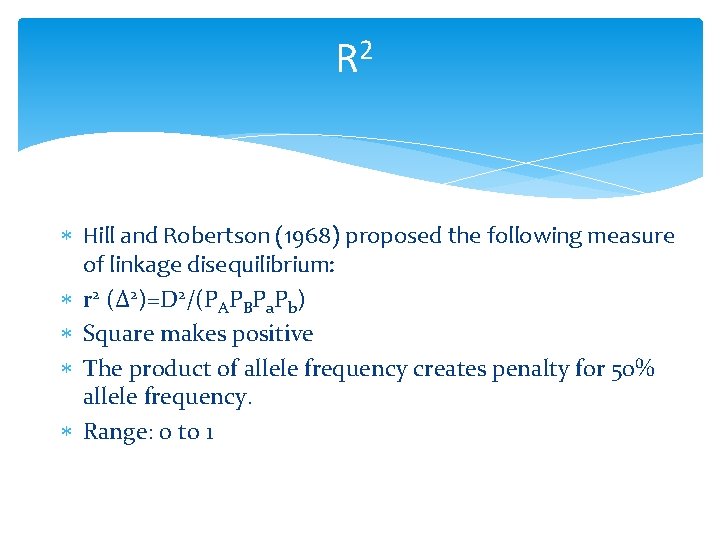 $R^2$

* Hill and Robertson (1968) proposed the following measure of linkage disequilibrium:
* $r^2$ $(\Delta^2)=D^2/(P_A P_B P_a P_b)$
* Square makes positive
* The product of allele frequency creates penalty for 50% allele frequency.
* Range: 0 to 1